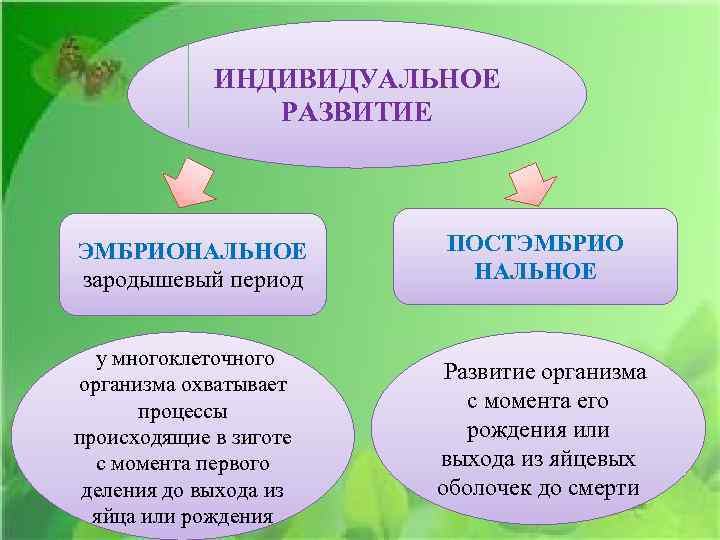 ИНДИВИДУАЛЬНОЕ РАЗВИТИЕ

ЭМБРИОНАЛЬНОЕ
зародышевый период

ПОСТЭМБРИО НАЛЬНОЕ

у многоклеточного организма охватывает процессы происходящие в зиготе с момента первого деления до выхода из яйца или рождения

Развитие организма с момента его рождения или выхода из яйцевых оболочек до смерти